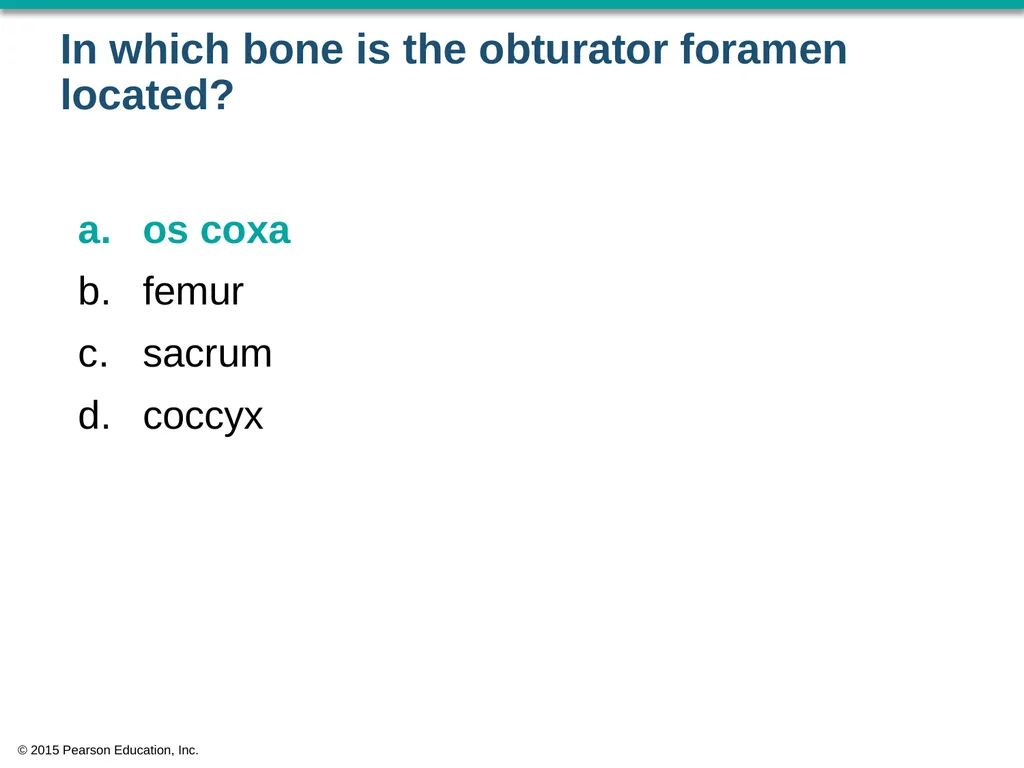 In which bone is the obturator foramen located?

a. os coxa
b. femur
c. sacrum
d. coccyx

© 2015 Pearson Education, Inc.